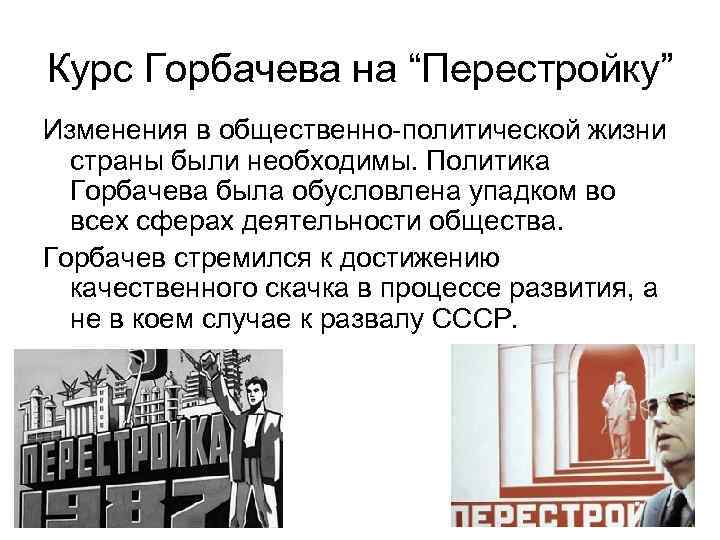 Курс Горбачева на “Перестройку”

Изменения в общественно-политической жизни страны были необходимы. Политика Горбачева была обусловлена упадком во всех сферах деятельности общества.

Горбачев стремился к достижению качественного скачка в процессе развития, а не в коем случае к развалу СССР.

ПЕРЕСТРОЙКА
1987

ПЕРЕСТРОЙ